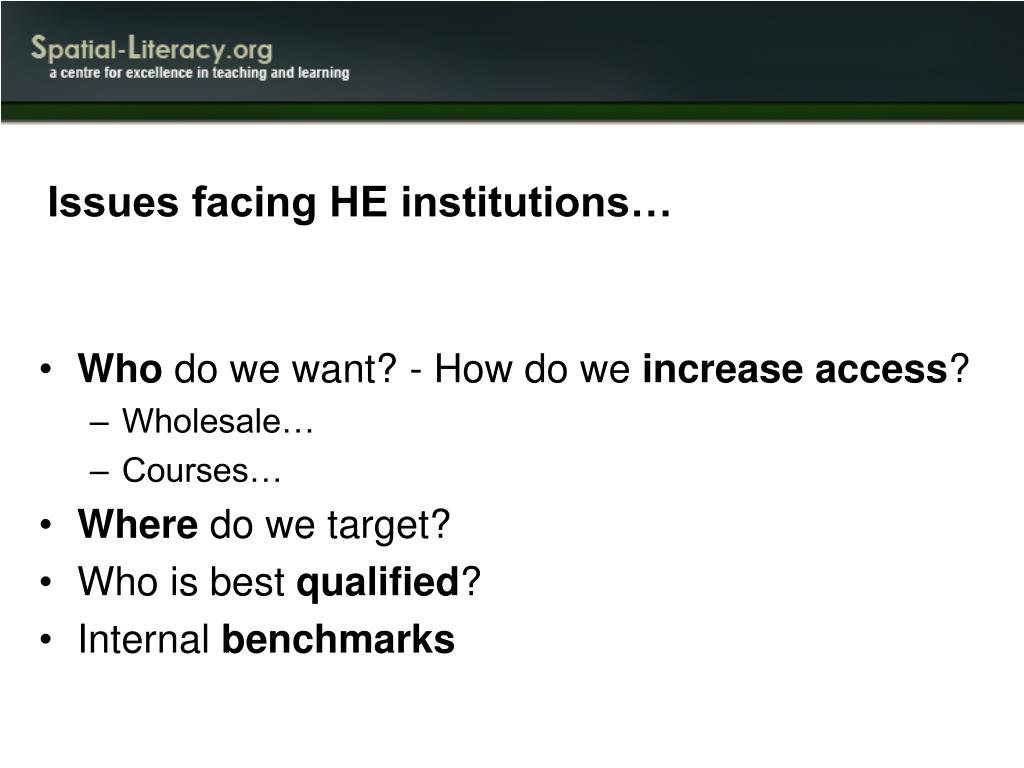 Spatial-Literacy.org
a centre for excellence in teaching and learning

Issues facing HE institutions…

• Who do we want? - How do we increase access?
– Wholesale…
– Courses…
• Where do we target?
• Who is best qualified?
• Internal benchmarks